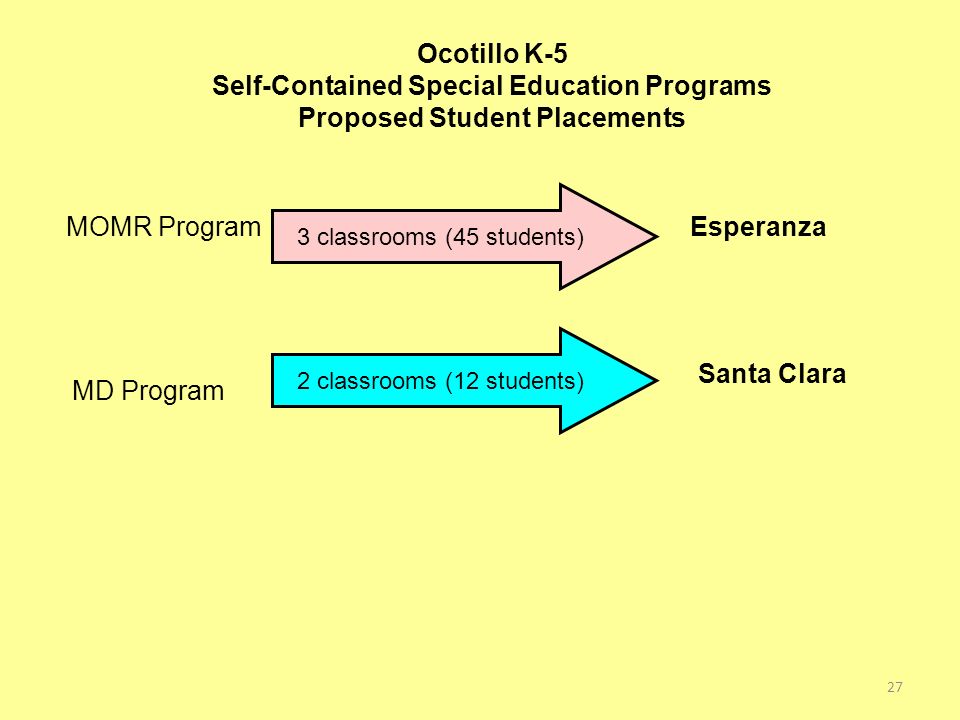 Ocotillo K-5
Self-Contained Special Education Programs
Proposed Student Placements

MOMR Program

3 classrooms (45 students)

Esperanza

MD Program

2 classrooms (12 students)

Santa Clara

27